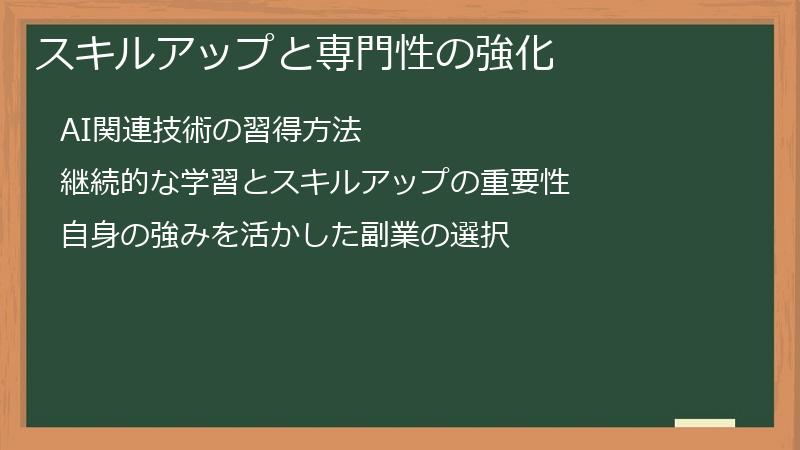 スキルアップと専門性の強化

AI関連技術の習得方法

継続的な学習とスキルアップの重要性

自身の強みを活かした副業の選択